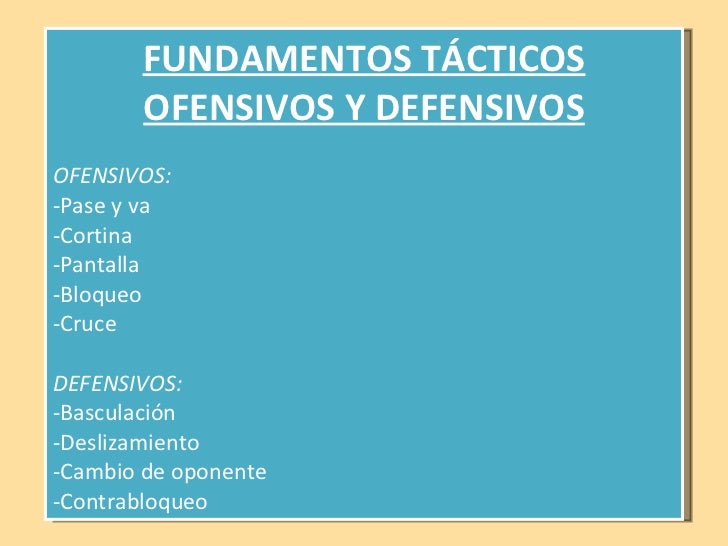 FUNDAMENTOS TÁCTICOS OFENSIVOS Y DEFENSIVOS

OFENSIVOS:
-Pase y va
-Cortina
-Pantalla
-Bloqueo
-Cruce

DEFENSIVOS:
-Basculación
-Deslizamiento
-Cambio de oponente
-Contrabloqueo